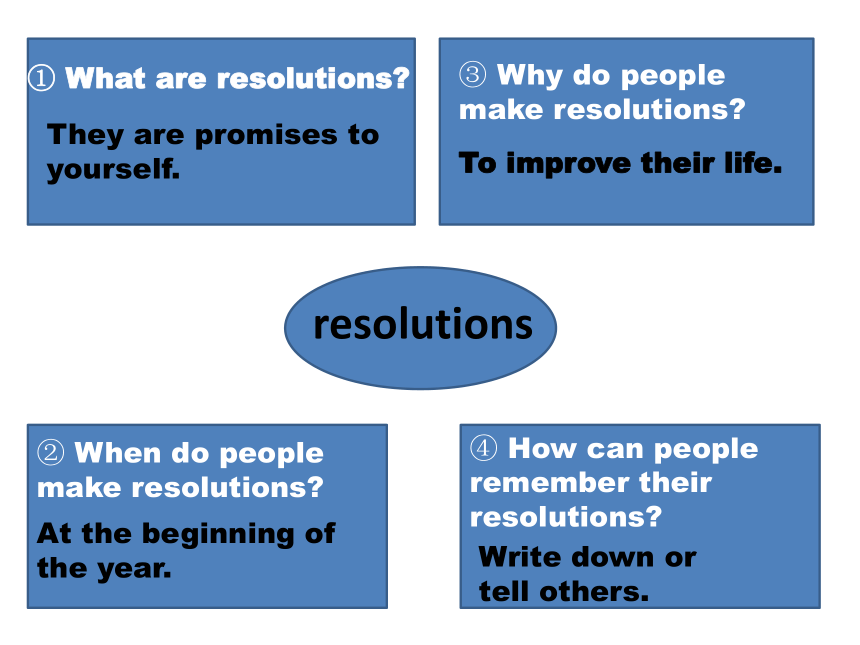 ① What are resolutions?

They are promises to yourself.

③ Why do people make resolutions?

To improve their life.

resolutions

② When do people make resolutions?

At the beginning of the year.

④ How can people remember their resolutions?

Write down or tell others.